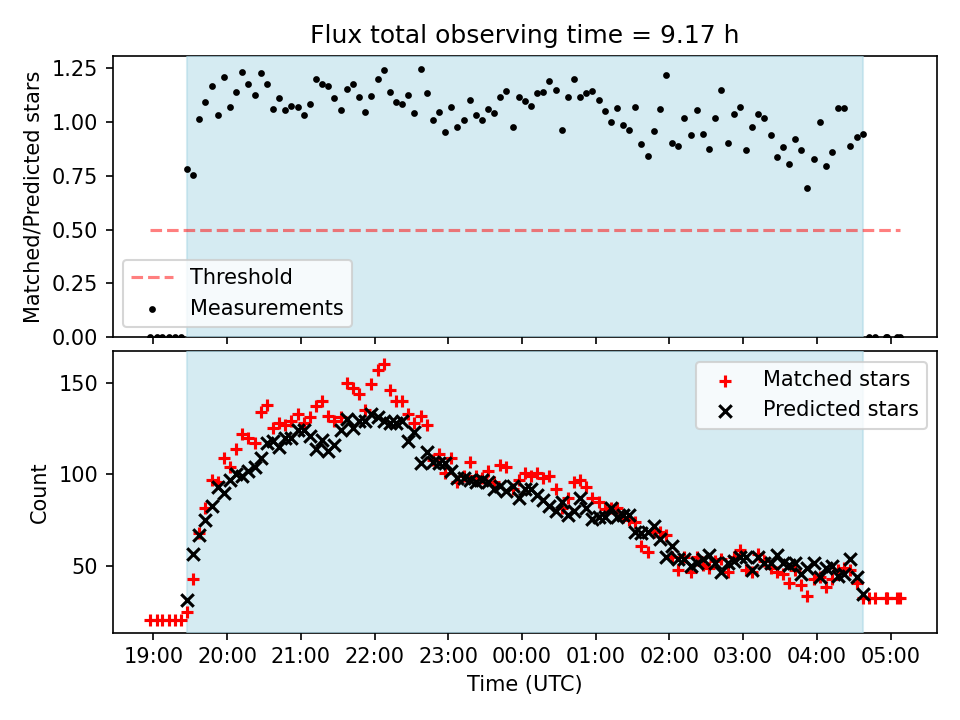 Flux total observing time = 9.17 h

Matched/Predicted stars

1.25
1.00
0.75
0.50
0.25
0.00

Threshold
Measurements

Count

150
100
50

Matched stars
Predicted stars

19:00
20:00
21:00
22:00
23:00
00:00
01:00
02:00
03:00
04:00
05:00

Time (UTC)